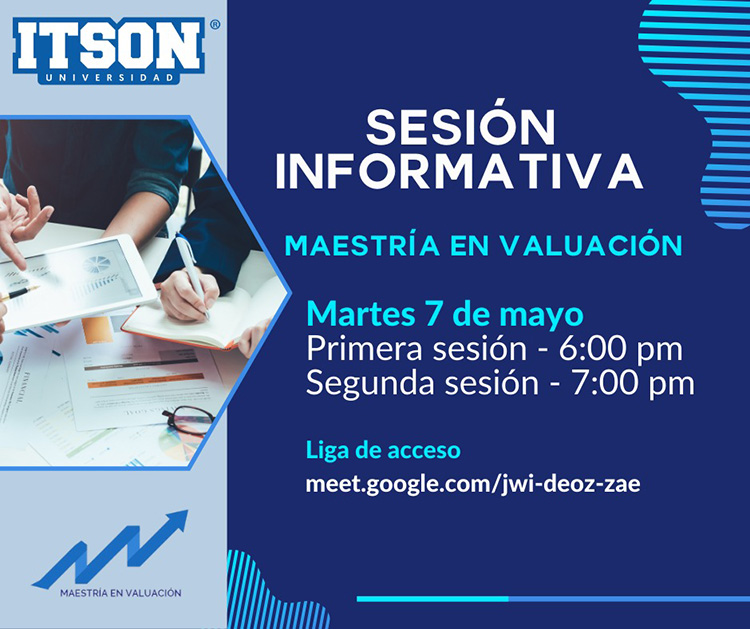 ITSON®
UNIVERSIDAD

SESIÓN INFORMATIVA

MAESTRÍA EN VALUACIÓN

Martes 7 de mayo
Primera sesión - 6:00 pm
Segunda sesión - 7:00 pm

Liga de acceso
meet.google.com/jwi-deoz-zae

MAESTRÍA EN VALUACIÓN